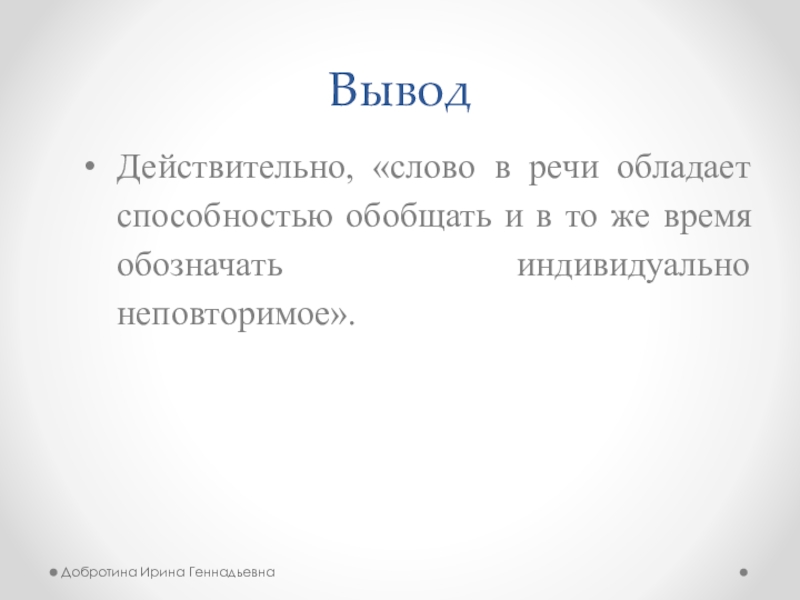 Вывод

• Действительно, «слово в речи обладает способностью обобщать и в то же время обозначать индивидуально неповторимое».

Добротина Ирина Геннадьевна